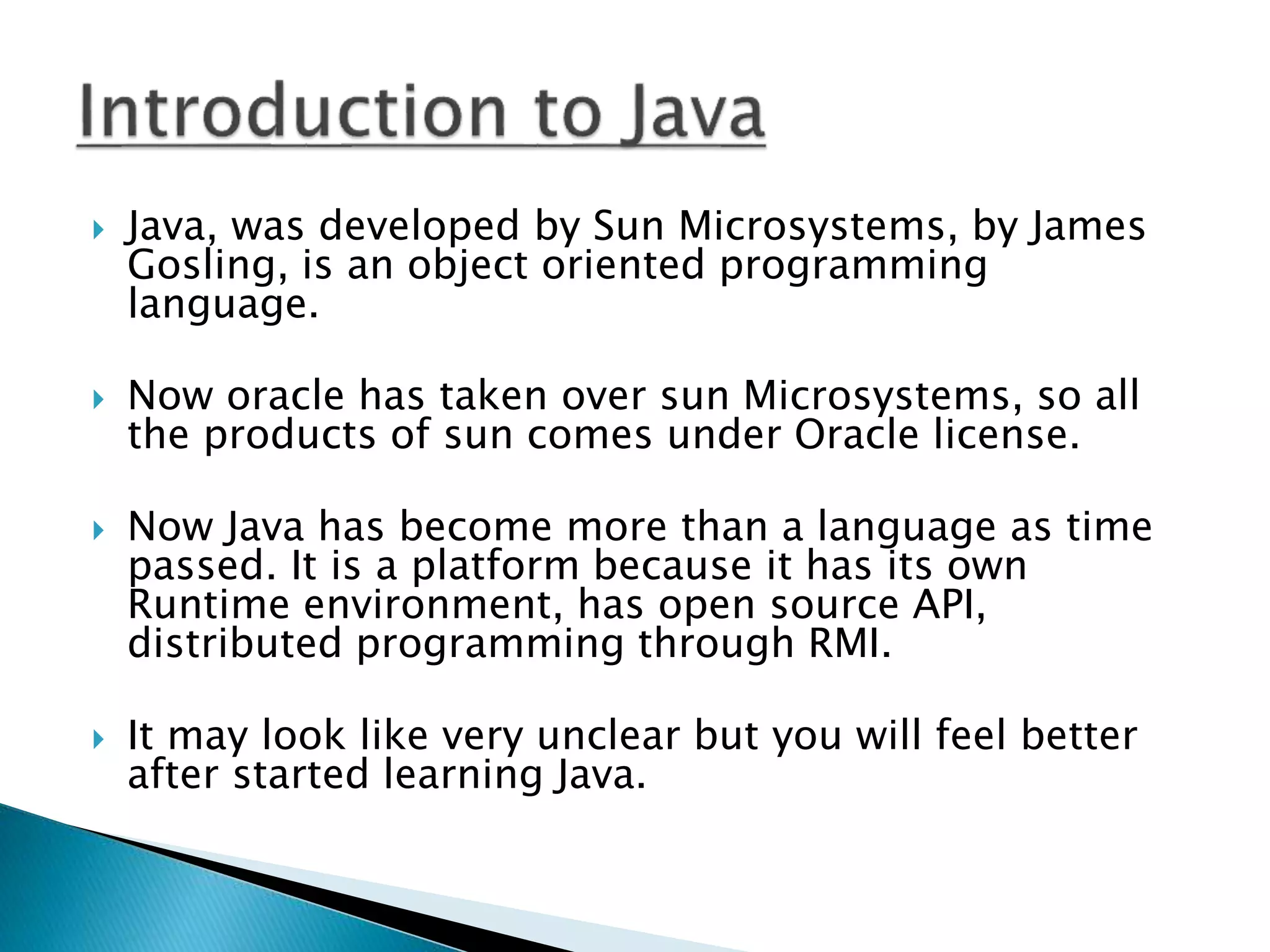 Introduction to Java

Java, was developed by Sun Microsystems, by James Gosling, is an object oriented programming language.

Now oracle has taken over sun Microsystems, so all the products of sun comes under Oracle license.

Now Java has become more than a language as time passed. It is a platform because it has its own Runtime environment, has open source API, distributed programming through RMI.

It may look like very unclear but you will feel better after started learning Java.